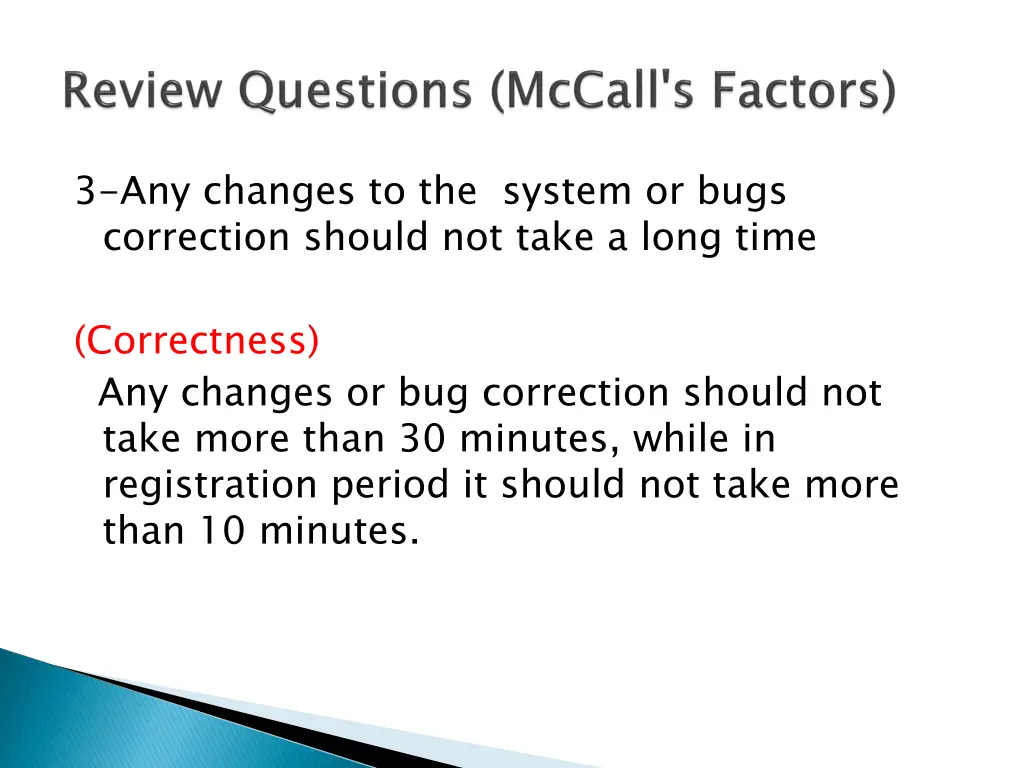 Review Questions (McCall's Factors)

3-Any changes to the system or bugs correction should not take a long time

(Correctness)

Any changes or bug correction should not take more than 30 minutes, while in registration period it should not take more than 10 minutes.